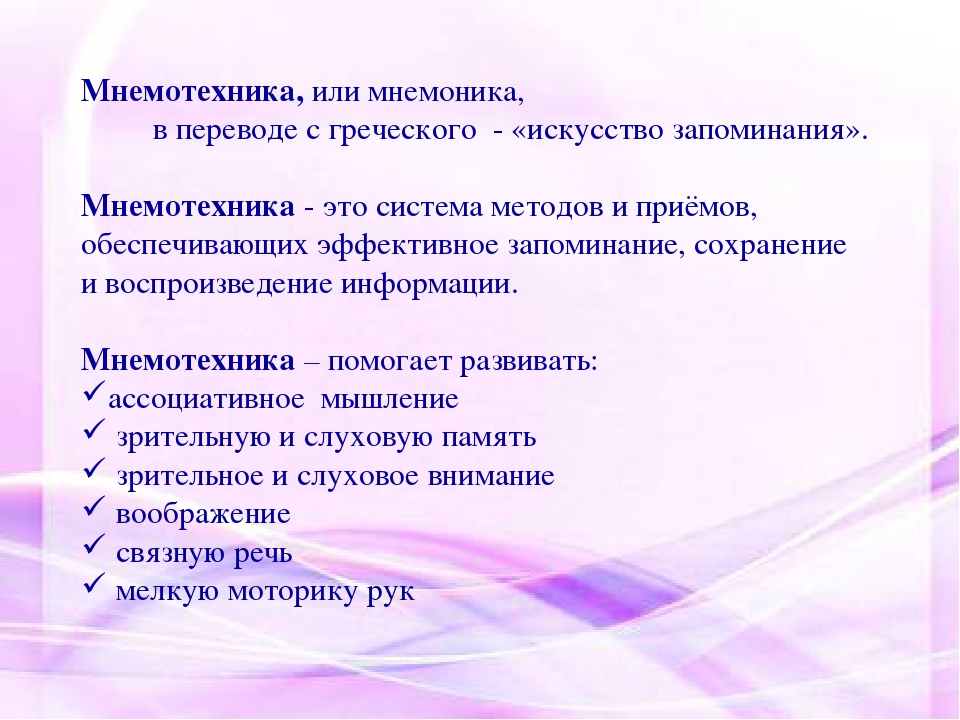 Мнемотехника, или мнемоника,
в переводе с греческого - «искусство запоминания».

Мнемотехника - это система методов и приёмов, обеспечивающих эффективное запоминание, сохранение и воспроизведение информации.

Мнемотехника – помогает развивать:
✓ассоциативное мышление
✓ зрительную и слуховую память
✓ зрительное и слуховое внимание
✓ воображение
✓ связную речь
✓ мелкую моторику рук